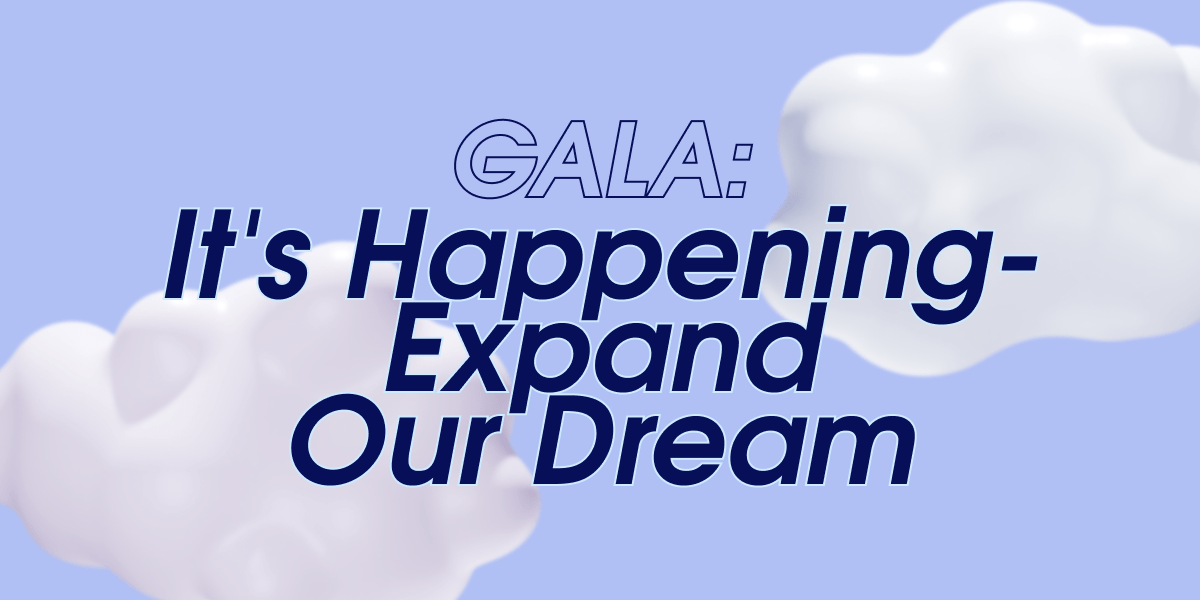 GALA:
It's Happening-
Expand
Our Dream